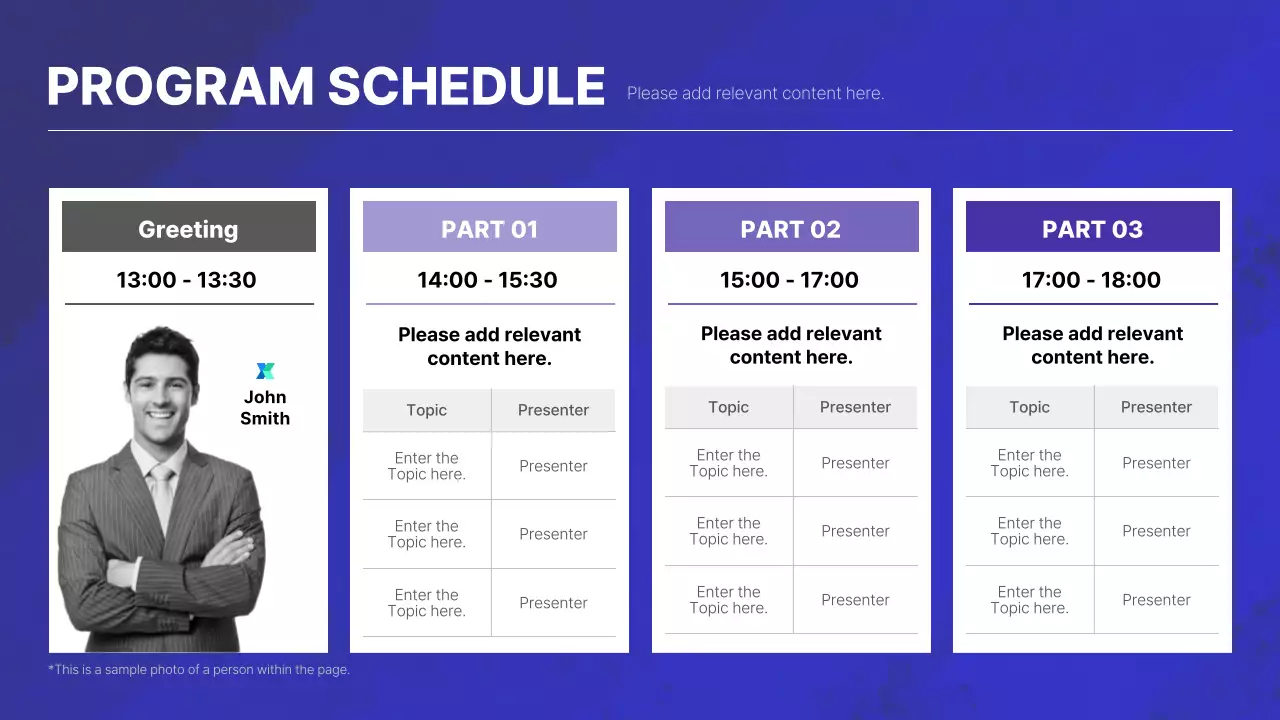 PROGRAM SCHEDULE

Please add relevant content here.

Greeting

13:00 - 13:30

John Smith

PART 01

14:00 - 15:30

Please add relevant content here.

| Topic | Presenter |
|---|---|
| Enter the Topic here. | Presenter |
| Enter the Topic here. | Presenter |
| Enter the Topic here. | Presenter |

PART 02

15:00 - 17:00

Please add relevant content here.

| Topic | Presenter |
|---|---|
| Enter the Topic here. | Presenter |
| Enter the Topic here. | Presenter |
| Enter the Topic here. | Presenter |

PART 03

17:00 - 18:00

Please add relevant content here.

| Topic | Presenter |
|---|---|
| Enter the Topic here. | Presenter |
| Enter the Topic here. | Presenter |
| Enter the Topic here. | Presenter |

*This is a sample photo of a person within the page.